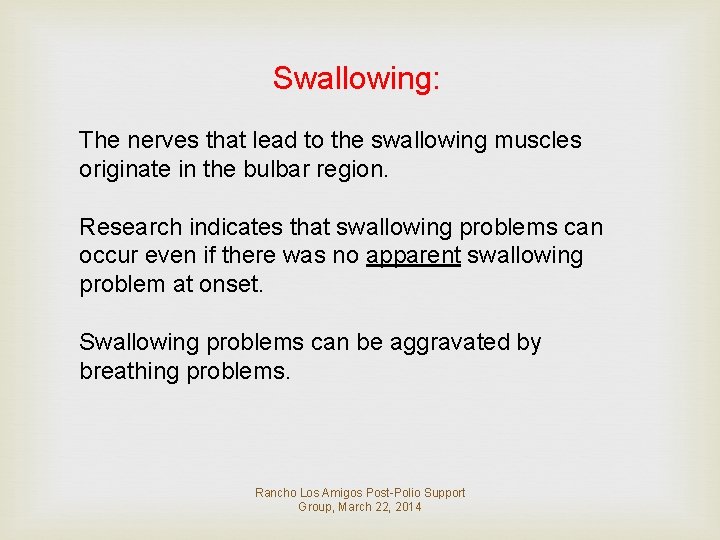 Swallowing:

The nerves that lead to the swallowing muscles originate in the bulbar region.

Research indicates that swallowing problems can occur even if there was no apparent swallowing problem at onset.

Swallowing problems can be aggravated by breathing problems.

Rancho Los Amigos Post-Polio Support Group, March 22, 2014